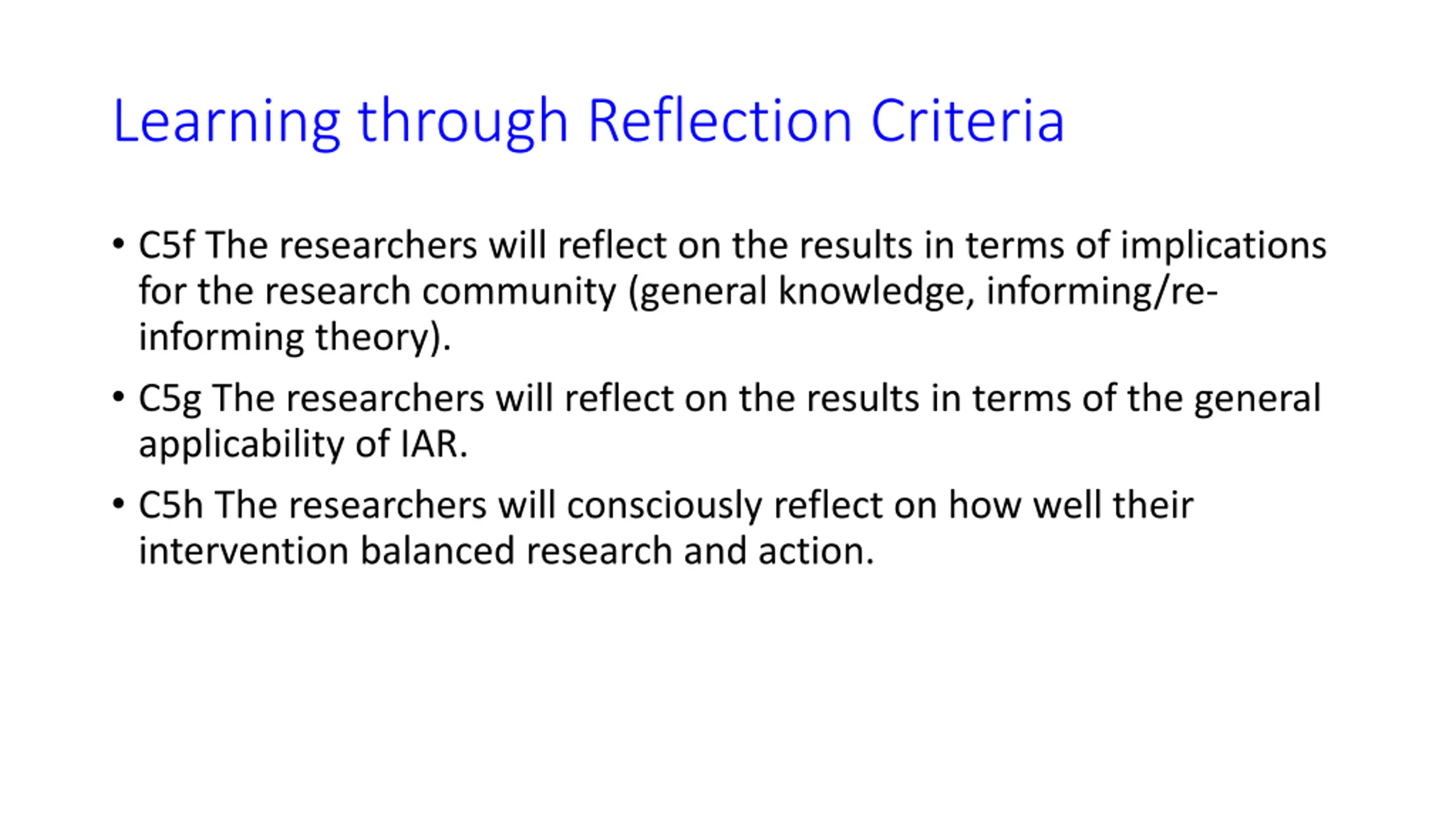 Learning through Reflection Criteria

• C5f The researchers will reflect on the results in terms of implications for the research community (general knowledge, informing/re-informing theory).

• C5g The researchers will reflect on the results in terms of the general applicability of IAR.

• C5h The researchers will consciously reflect on how well their intervention balanced research and action.